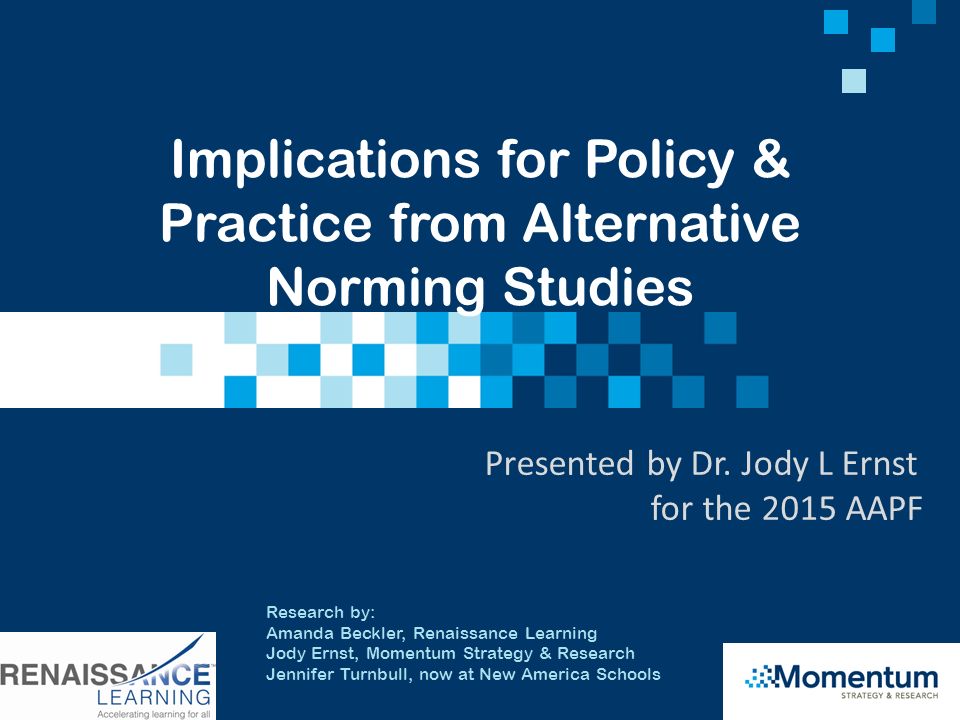 Implications for Policy & Practice from Alternative Norming Studies

Presented by Dr. Jody L Ernst
for the 2015 AAPF

Research by:
Amanda Beckler, Renaissance Learning
Jody Ernst, Momentum Strategy & Research
Jennifer Turnbull, now at New America Schools

RENAISSANCE LEARNING
Accelerating learning for all

Momentum
STRATEGY & RESEARCH